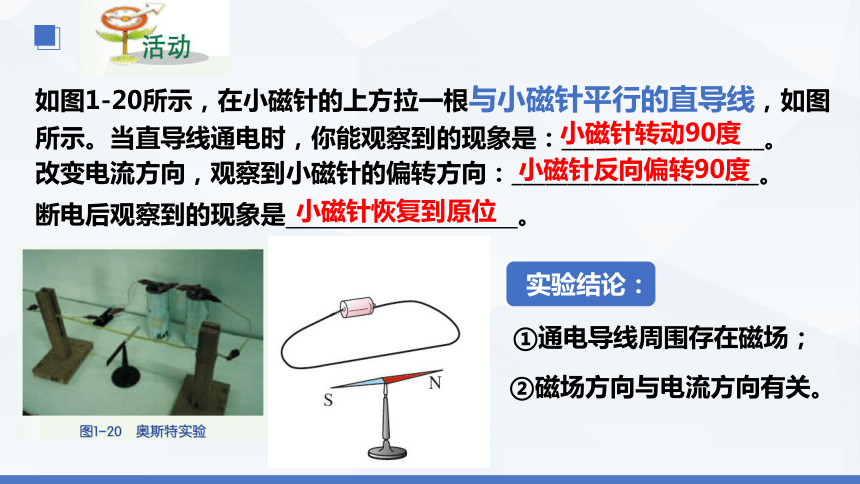 活动

如图1-20所示，在小磁针的上方拉一根与小磁针平行的直导线，如图所示。当直导线通电时，你能观察到的现象是：小磁针转动90度。
改变电流方向，观察到小磁针的偏转方向：小磁针反向偏转90度。
断电后观察到的现象是小磁针恢复到原位。

图1-20 奥斯特实验

S N

实验结论：
①通电导线周围存在磁场；
②磁场方向与电流方向有关。